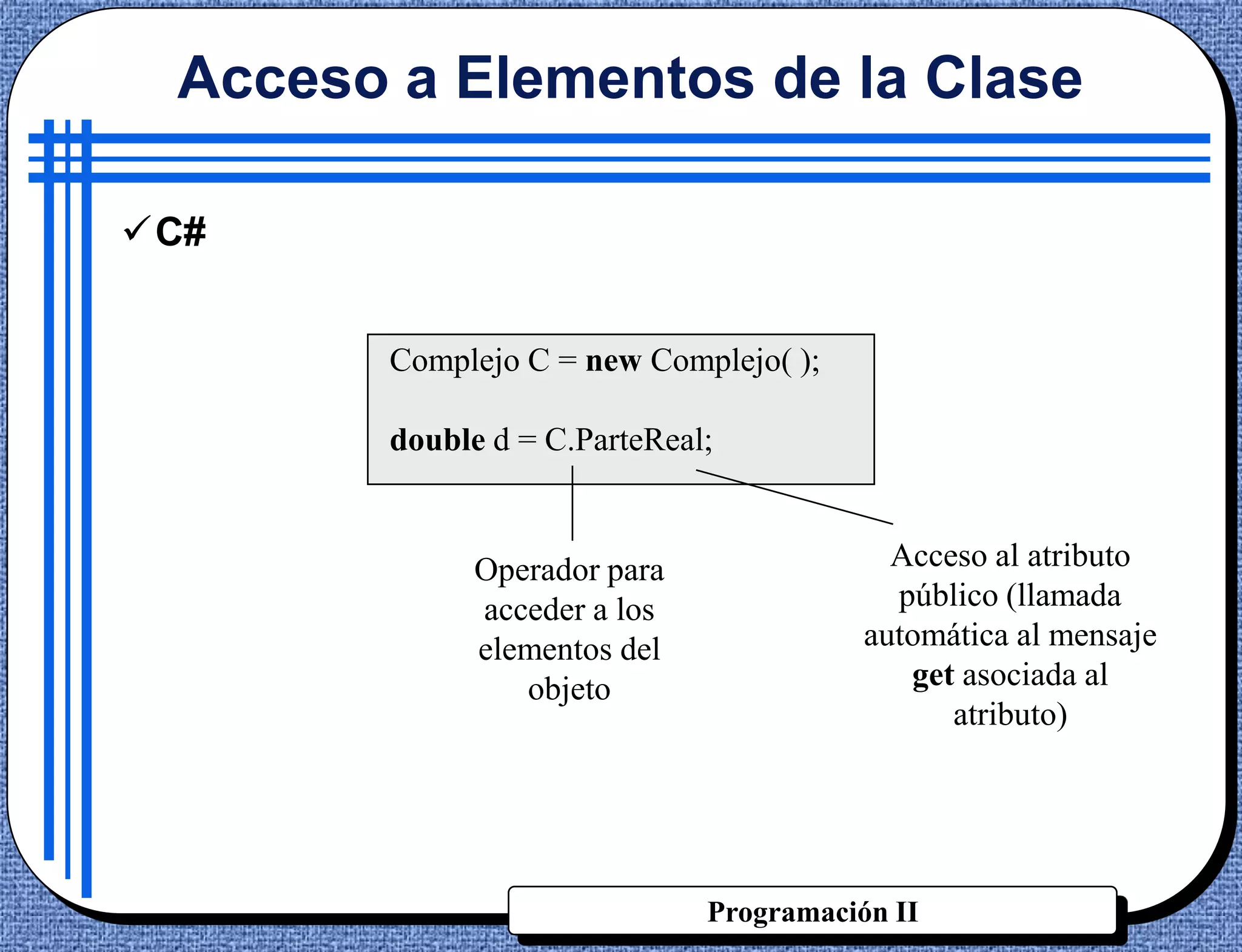 Acceso a Elementos de la Clase

✓C#

Complejo C = new Complejo( );

double d = C.ParteReal;

Operador para acceder a los elementos del objeto

Acceso al atributo público (llamada automática al mensaje get asociada al atributo)

Programación II